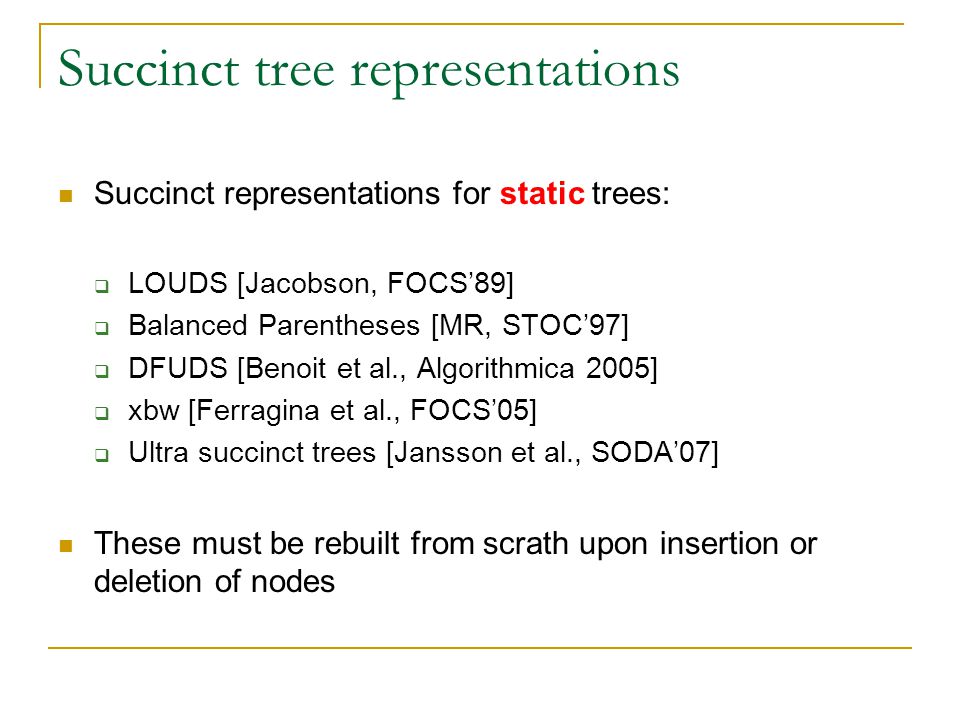 Succinct tree representations

Succinct representations for static trees:

LOUDS [Jacobson, FOCS’89]
Balanced Parentheses [MR, STOC’97]
DFUDS [Benoit et al., Algorithmica 2005]
xbw [Ferragina et al., FOCS’05]
Ultra succinct trees [Jansson et al., SODA’07]

These must be rebuilt from scrath upon insertion or deletion of nodes